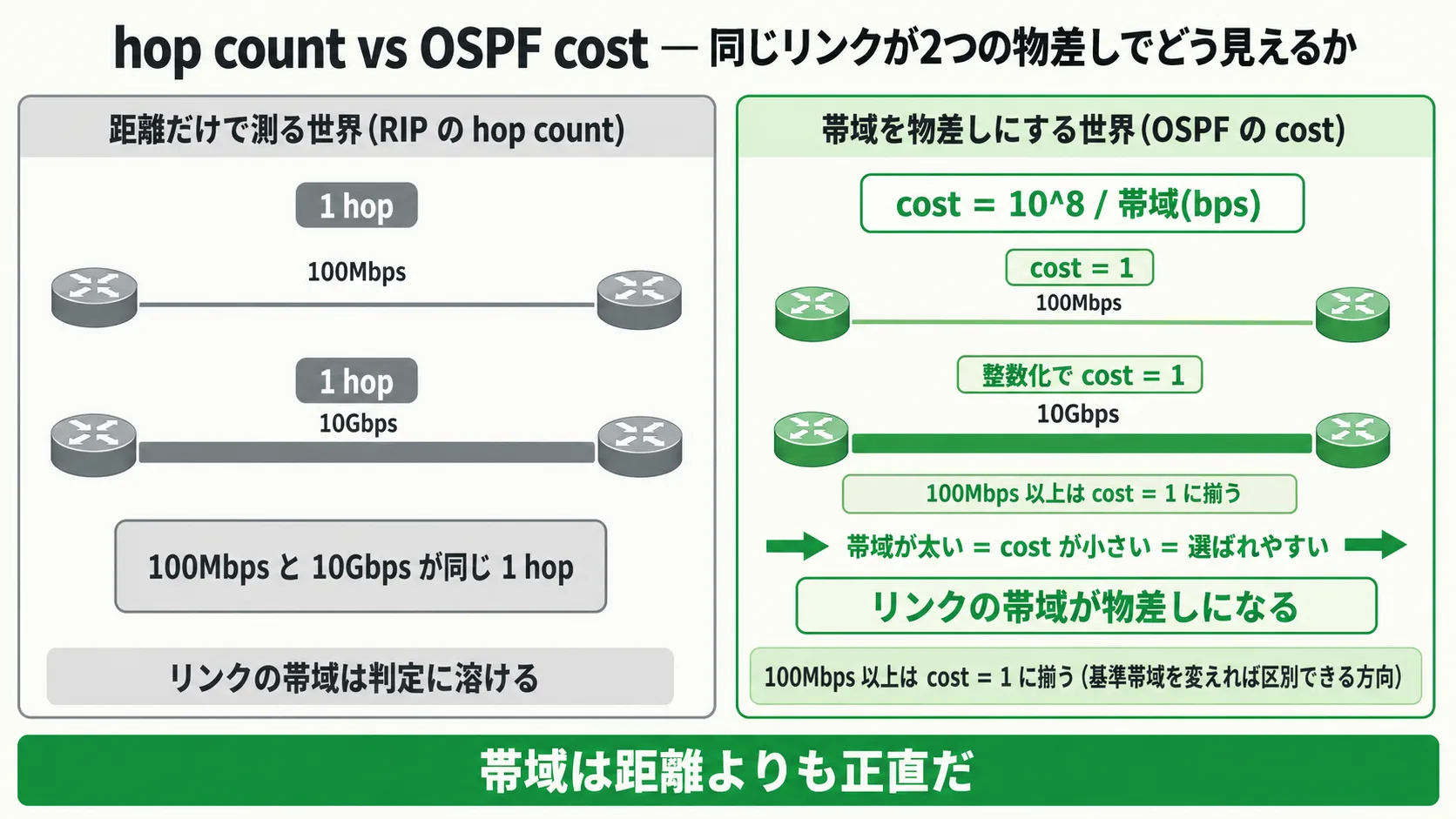 hop count vs OSPF cost — 同じリンクが2つの物差しでどう見えるか

距離だけで測る世界(RIP の hop count)

1 hop

100Mbps

1 hop

10Gbps

100Mbps と 10Gbps が同じ 1 hop

リンクの帯域は判定に溶ける

帯域を物差しにする世界(OSPF の cost)

cost = 10^8 / 帯域(bps)

cost = 1

100Mbps

整数化で cost = 1

10Gbps

100Mbps 以上は cost = 1 に揃う

帯域が太い = cost が小さい = 選ばれやすい

リンクの帯域が物差しになる

100Mbps 以上は cost = 1 に揃う (基準帯域を変えれば区別できる方向)

帯域は距離よりも正直だ